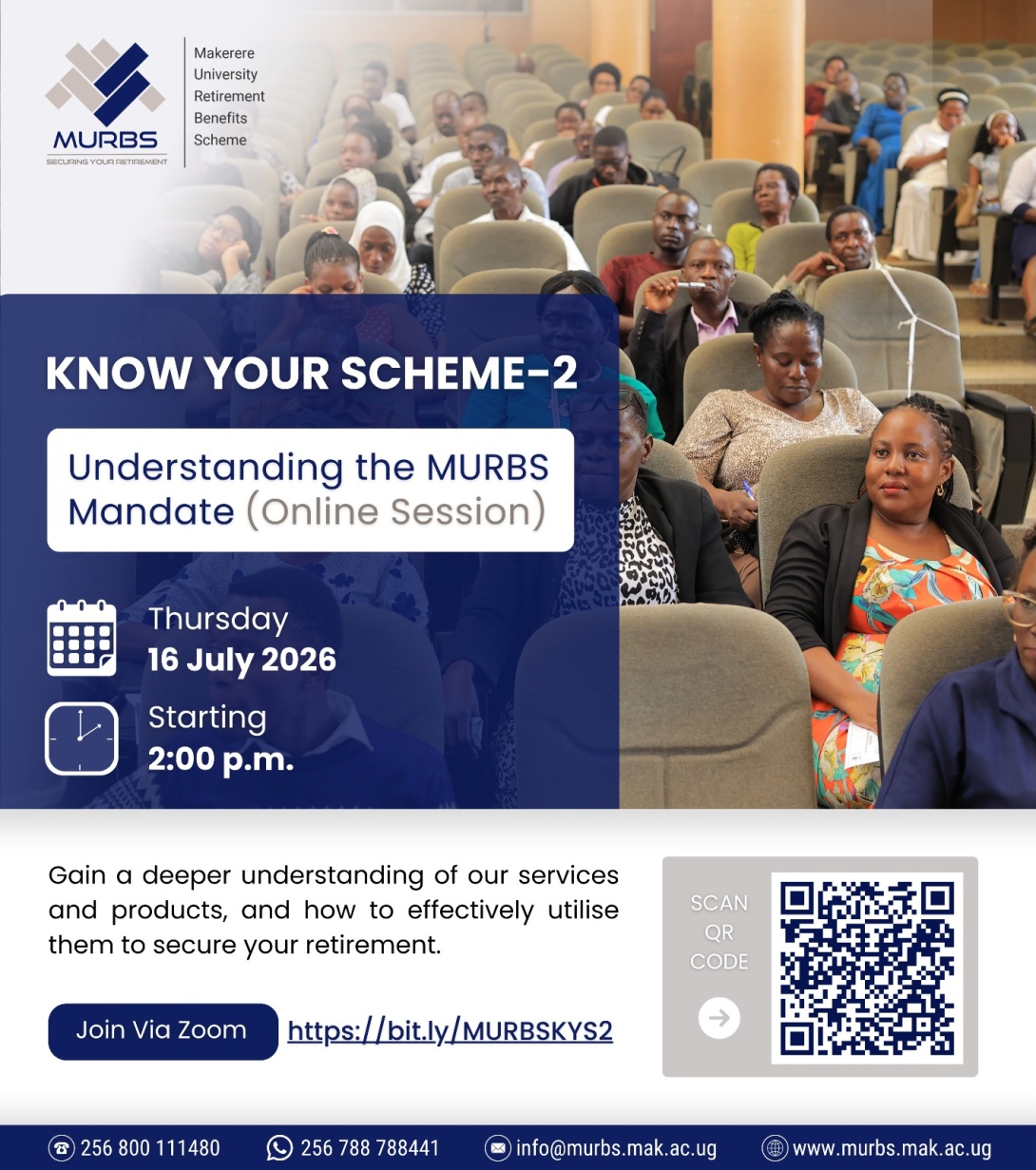 MURBS
SECURING YOUR RETIREMENT

Makerere University Retirement Benefits Scheme

KNOW YOUR SCHEME-2

Understanding the MURBS Mandate (Online Session)

Thursday
16 July 2026

Starting
2:00 p.m.

Gain a deeper understanding of our services and products, and how to effectively utilise them to secure your retirement.

Join Via Zoom https://bit.ly/MURBSKYS2

SCAN QR CODE

256 800 111480 256 788 788441 info@murbs.mak.ac.ug www.murbs.mak.ac.ug